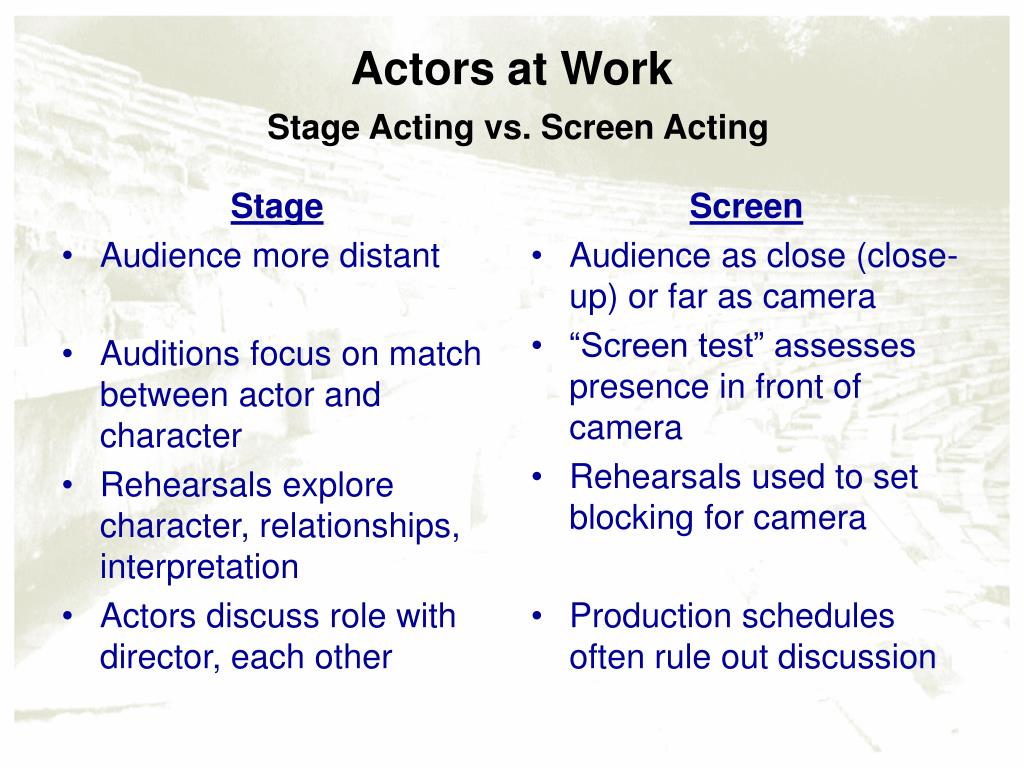 Actors at Work

Stage Acting vs. Screen Acting

Stage

• Audience more distant

• Auditions focus on match between actor and character

• Rehearsals explore character, relationships, interpretation

• Actors discuss role with director, each other

Screen

• Audience as close (close-up) or far as camera

• “Screen test” assesses presence in front of camera

• Rehearsals used to set blocking for camera

• Production schedules often rule out discussion